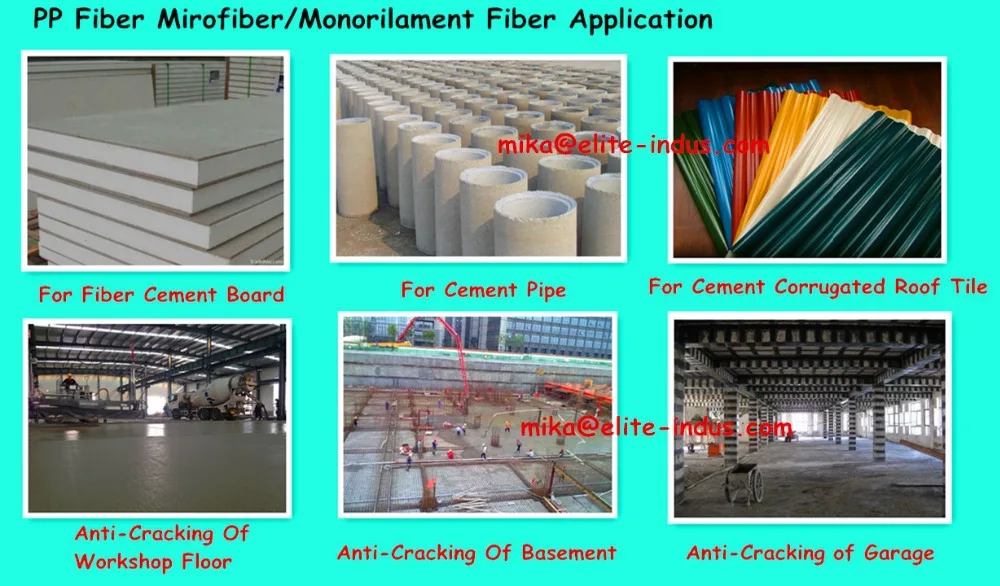 PP Fiber Mirofiber/Monorilament Fiber Application

mika@elite-indus.com

For Fiber Cement Board

For Cement Pipe

For Cement Corrugated Roof Tile

mika@elite-indus.com

Anti-Cracking Of Workshop Floor

Anti-Cracking Of Basement

Anti-Cracking of Garage